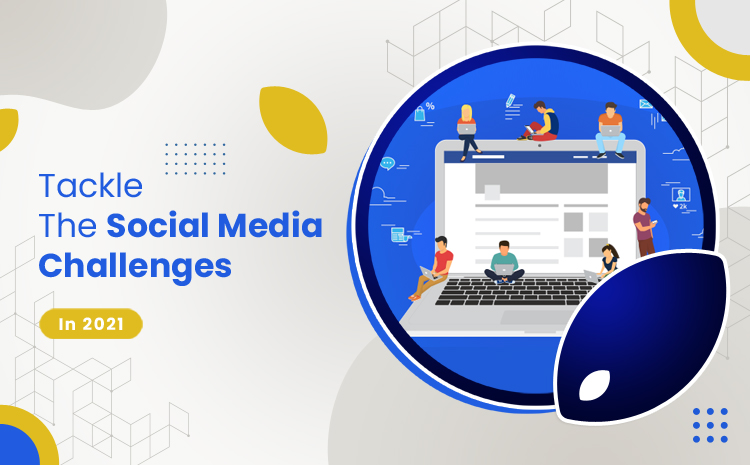 Tackle
The Social Media Challenges

In 2021

%

2k